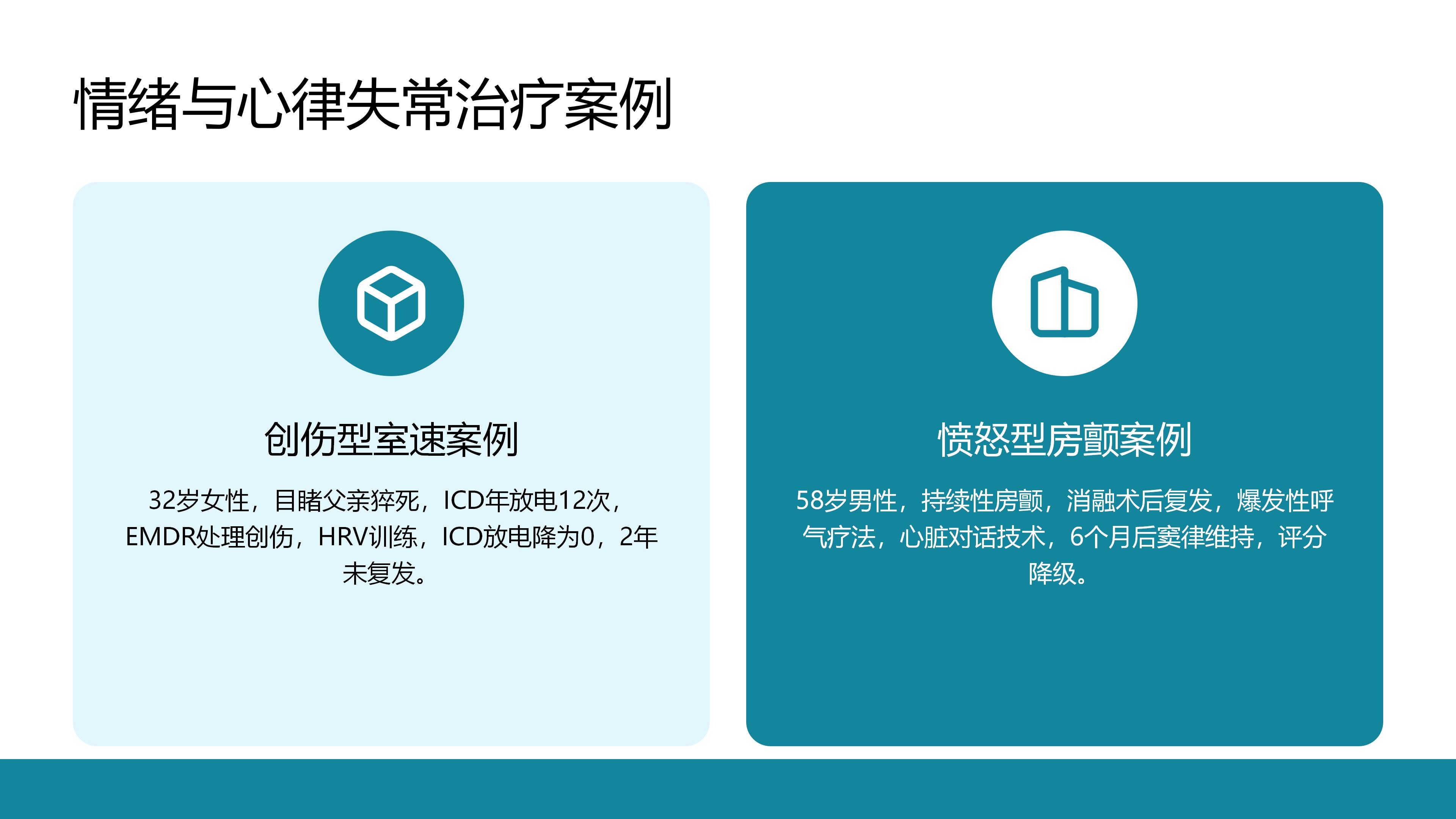 情绪与心律失常治疗案例

创伤型室速案例

32岁女性，目睹父亲猝死，ICD年放电12次，EMDR处理创伤，HRV训练，ICD放电降为0，2年未复发。

愤怒型房颤案例

58岁男性，持续性房颤，消融术后复发，爆发性呼气疗法，心脏对话技术，6个月后窦律维持，评分降级。